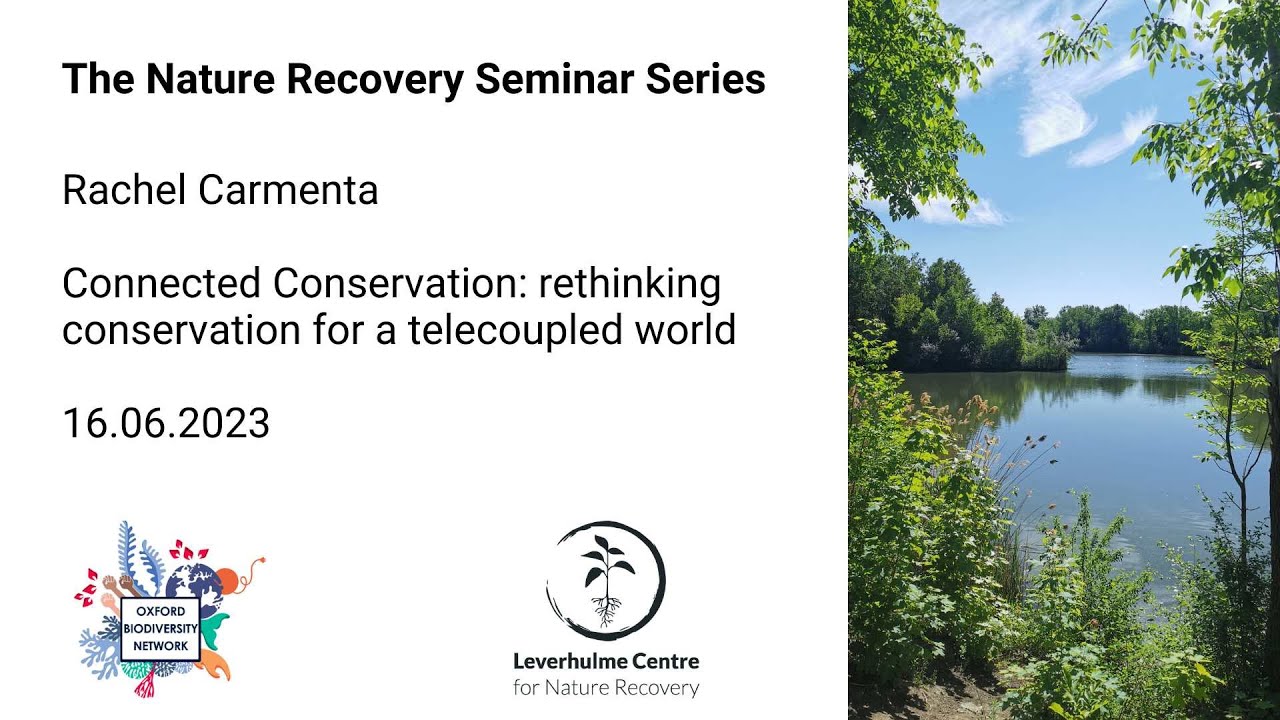 The Nature Recovery Seminar Series

Rachel Carmenta

Connected Conservation: rethinking conservation for a telecoupled world

16.06.2023

OXFORD BIODIVERSITY NETWORK

Leverhulme Centre for Nature Recovery